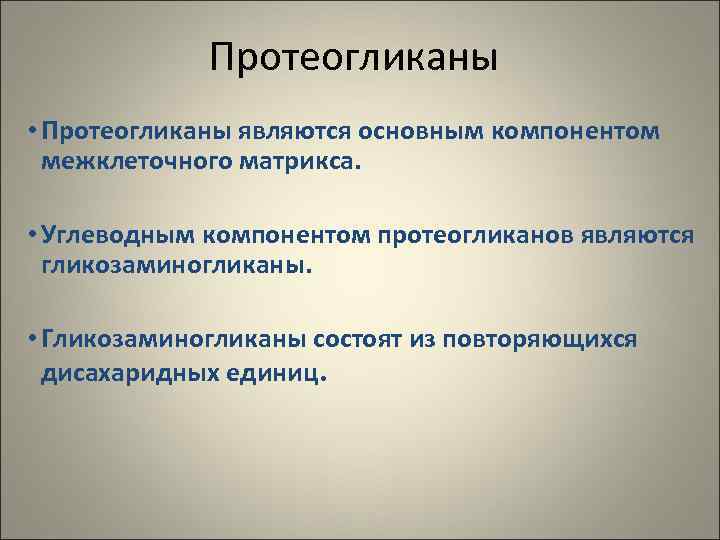 Протеогликаны

• Протеогликаны являются основным компонентом межклеточного матрикса.

• Углеводным компонентом протеогликанов являются гликозаминогликаны.

• Гликозаминогликаны состоят из повторяющихся дисахаридных единиц.